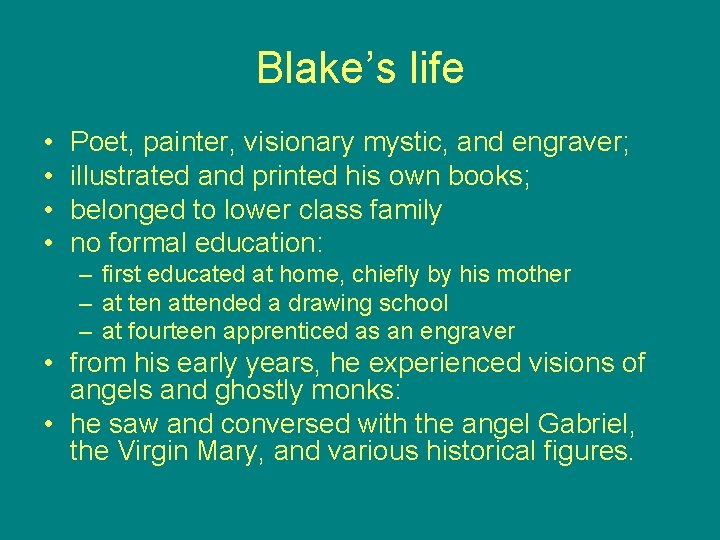 Blake’s life

• Poet, painter, visionary mystic, and engraver;
• illustrated and printed his own books;
• belonged to lower class family
• no formal education:
  – first educated at home, chiefly by his mother
  – at ten attended a drawing school
  – at fourteen apprenticed as an engraver
• from his early years, he experienced visions of angels and ghostly monks:
• he saw and conversed with the angel Gabriel, the Virgin Mary, and various historical figures.